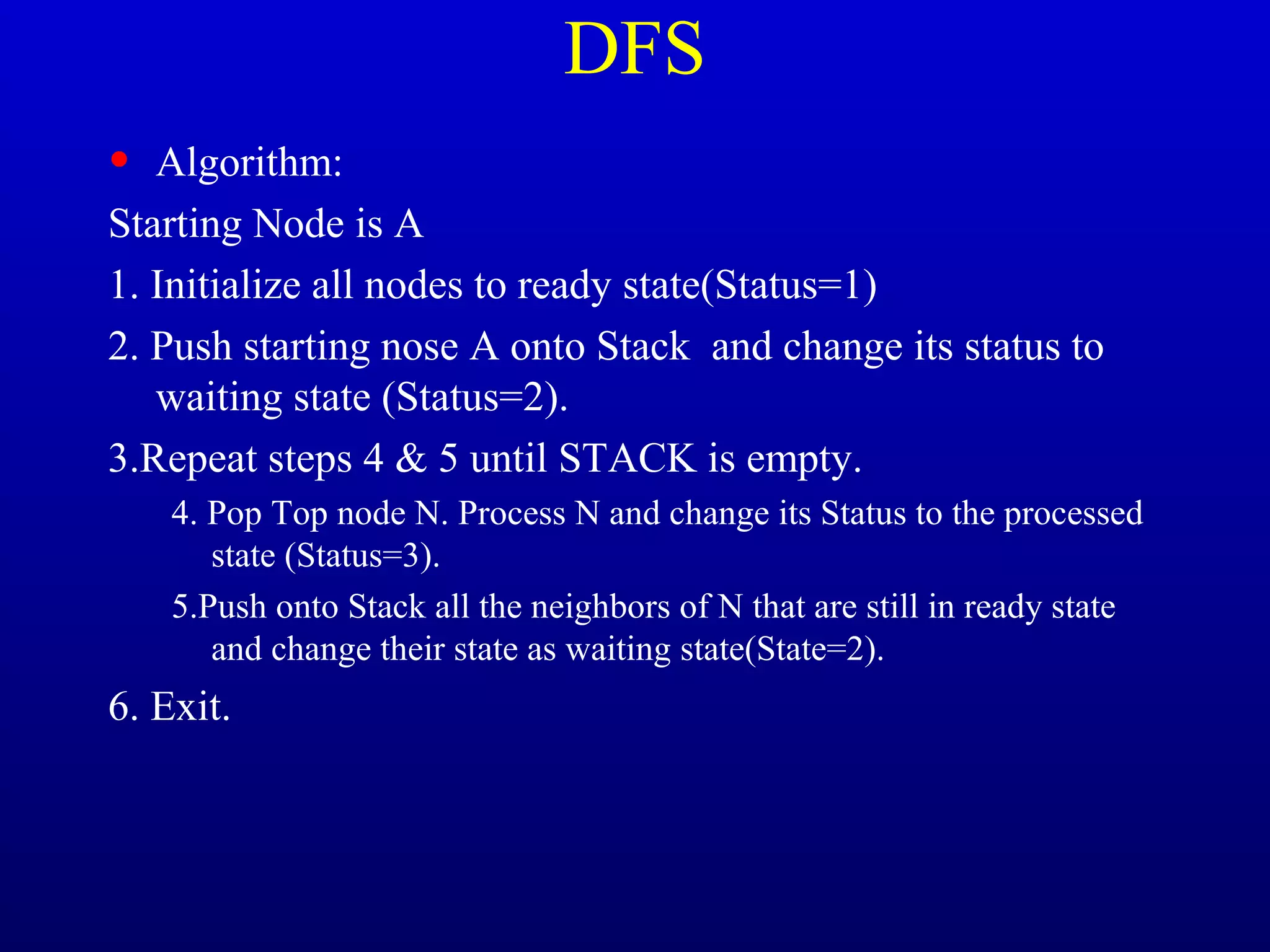 DFS

• Algorithm:

Starting Node is A

1. Initialize all nodes to ready state(Status=1)

2. Push starting nose A onto Stack and change its status to waiting state (Status=2).

3.Repeat steps 4 & 5 until STACK is empty.

4. Pop Top node N. Process N and change its Status to the processed state (Status=3).

5.Push onto Stack all the neighbors of N that are still in ready state and change their state as waiting state(State=2).

6. Exit.